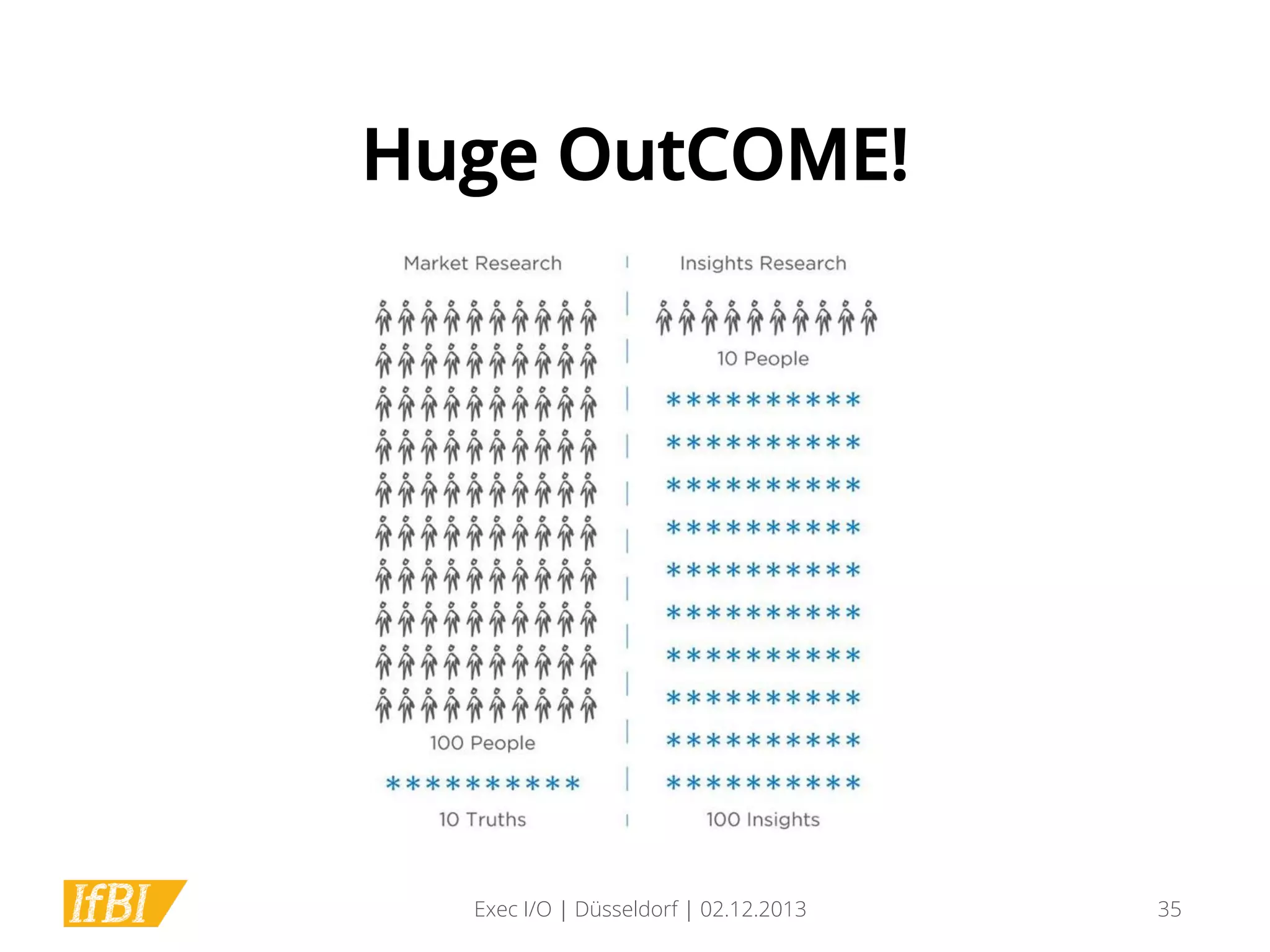 Huge OutCOME!

Market Research

100 People

**********

10 Truths

Insights Research

10 People

**********
**********
**********
**********
**********
**********
**********
**********
**********
**********

100 Insights

IfBI

Exec I/O | Düsseldorf | 02.12.2013

35